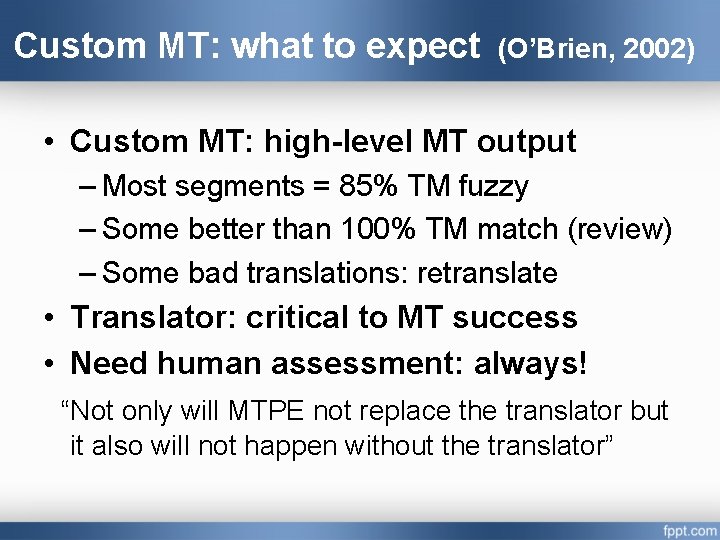 Custom MT: what to expect (O'Brien, 2002)

• Custom MT: high-level MT output
– Most segments = 85% TM fuzzy
– Some better than 100% TM match (review)
– Some bad translations: retranslate
• Translator: critical to MT success
• Need human assessment: always!

"Not only will MTPE not replace the translator but it also will not happen without the translator"

fppt.com